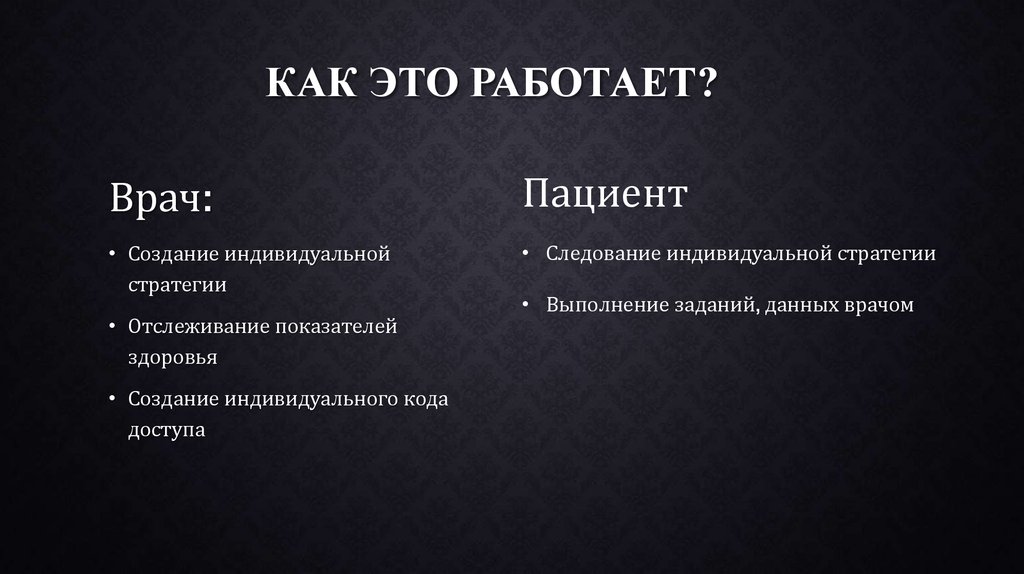 КАК ЭТО РАБОТАЕТ?

Врач:

• Создание индивидуальной стратегии
• Отслеживание показателей здоровья
• Создание индивидуального кода доступа

Пациент

• Следование индивидуальной стратегии
• Выполнение заданий, данных врачом